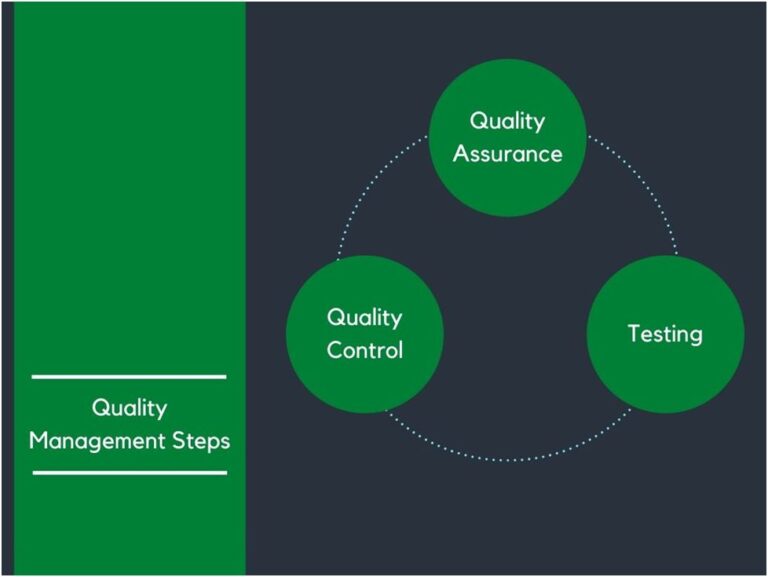 Quality Management Steps

Quality Assurance

Quality Control

Testing